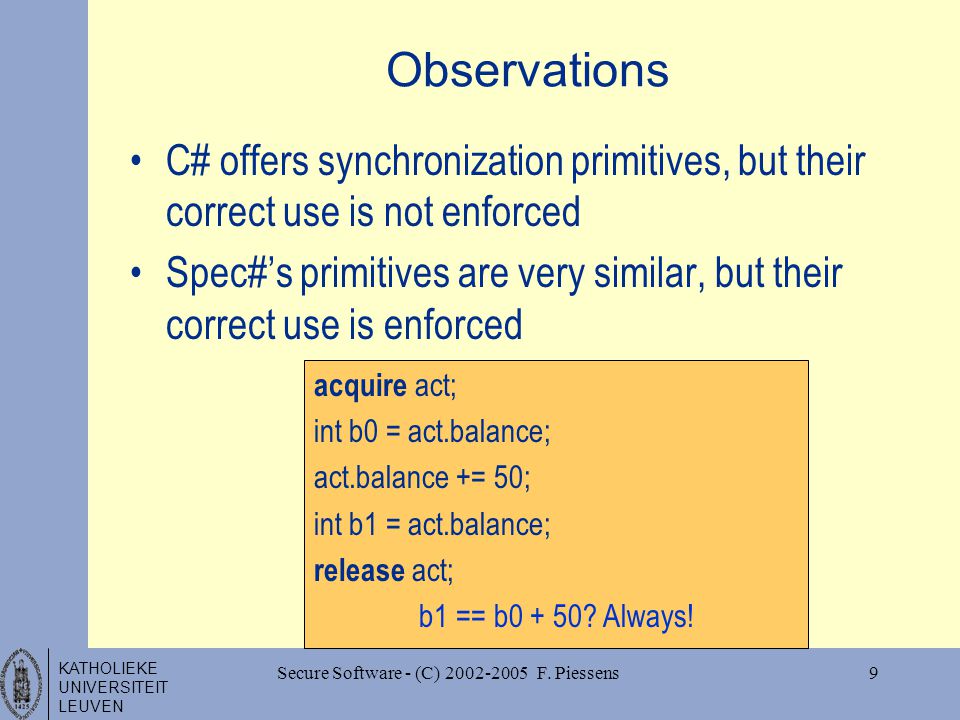 Observations

• C# offers synchronization primitives, but their correct use is not enforced

• Spec#'s primitives are very similar, but their correct use is enforced

acquire act;
int b0 = act.balance;
act.balance += 50;
int b1 = act.balance;
release act;
b1 == b0 + 50? Always!

KATHOLIEKE UNIVERSITEIT LEUVEN

Secure Software - (C) 2002-2005 F. Piessens

9